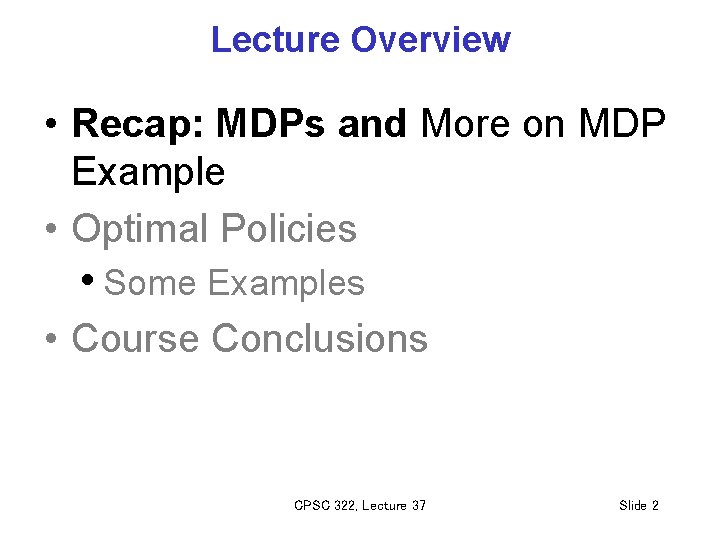 Lecture Overview

• Recap: MDPs and More on MDP Example
• Optimal Policies
  • Some Examples
• Course Conclusions

CPSC 322, Lecture 37

Slide 2